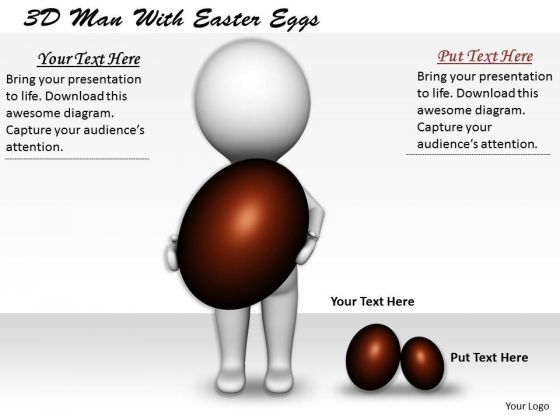 3D Man With Easter Eggs

Your Text Here

Bring your presentation to life. Download this awesome diagram. Capture your audience's attention.

Put Text Here

Bring your presentation to life. Download this awesome diagram. Capture your audience's attention.

Your Text Here

Put Text Here

Your Logo